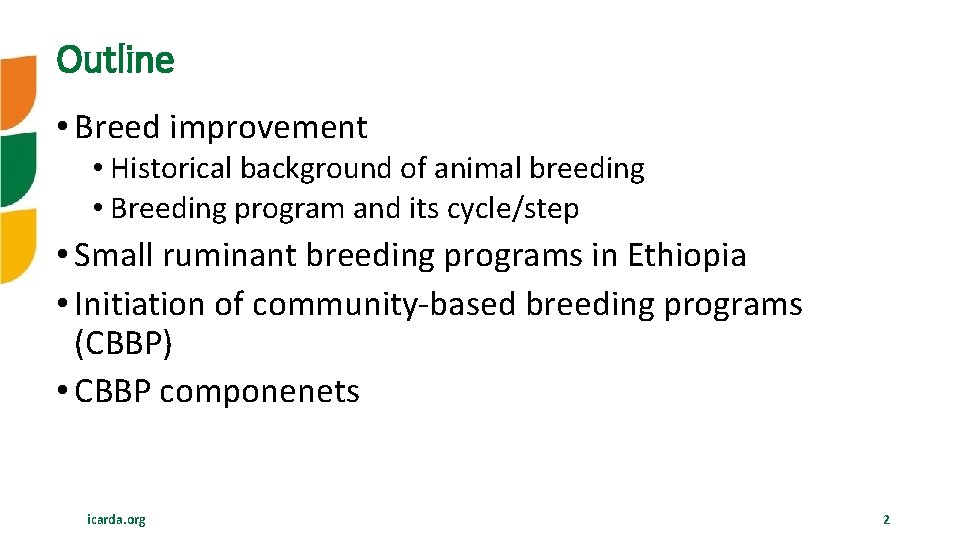 Outline

• Breed improvement
  • Historical background of animal breeding
  • Breeding program and its cycle/step
• Small ruminant breeding programs in Ethiopia
• Initiation of community-based breeding programs (CBBP)
• CBBP componenets

icarda.org

2